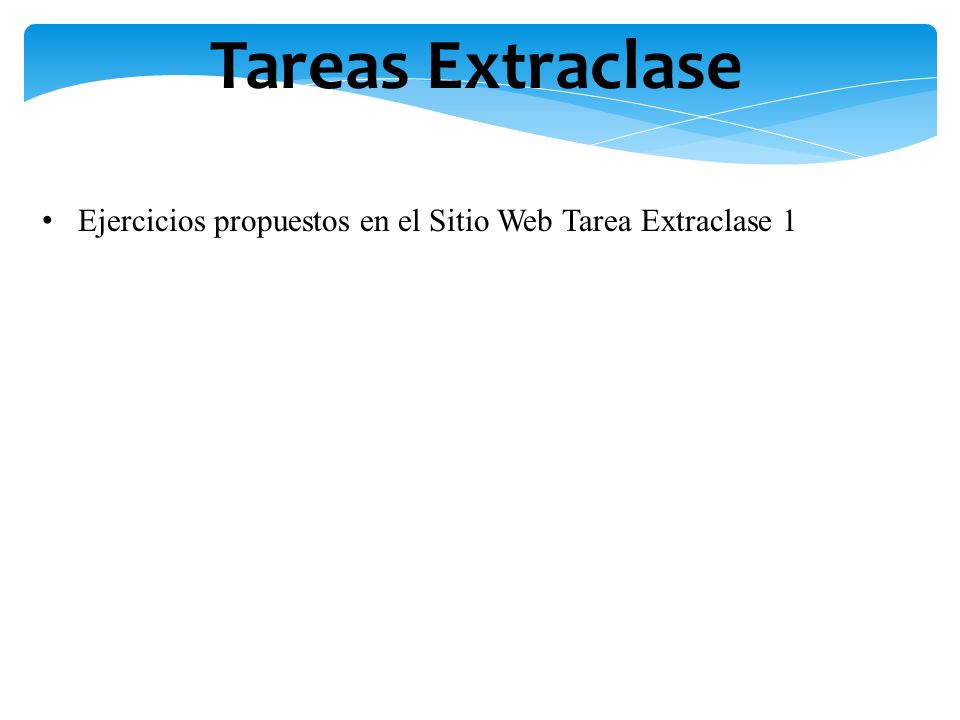 Tareas Extraclase

• Ejercicios propuestos en el Sitio Web Tarea Extraclase 1